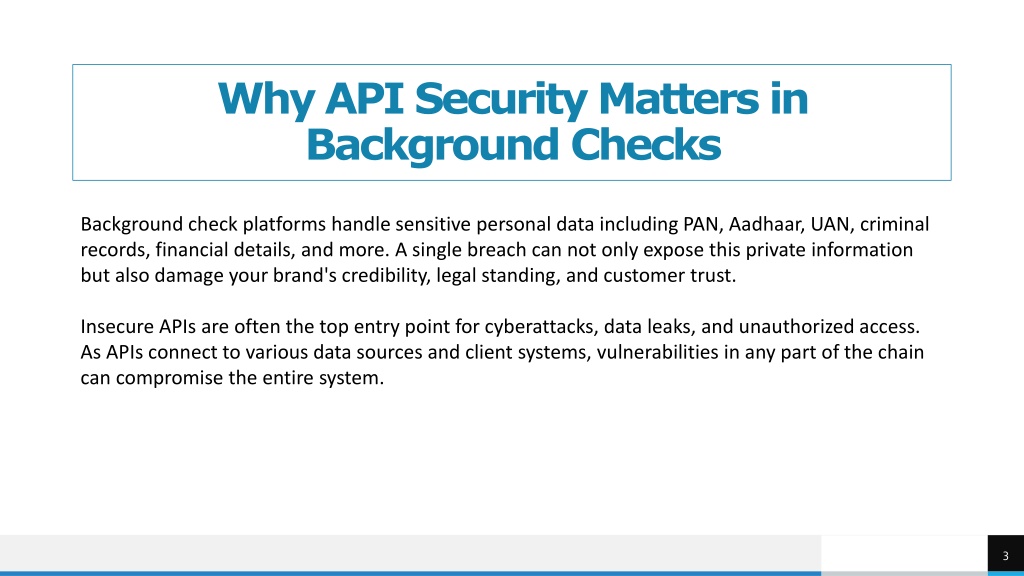 Why API Security Matters in Background Checks

Background check platforms handle sensitive personal data including PAN, Aadhaar, UAN, criminal records, financial details, and more. A single breach can not only expose this private information but also damage your brand's credibility, legal standing, and customer trust.

Insecure APIs are often the top entry point for cyberattacks, data leaks, and unauthorized access. As APIs connect to various data sources and client systems, vulnerabilities in any part of the chain can compromise the entire system.

3